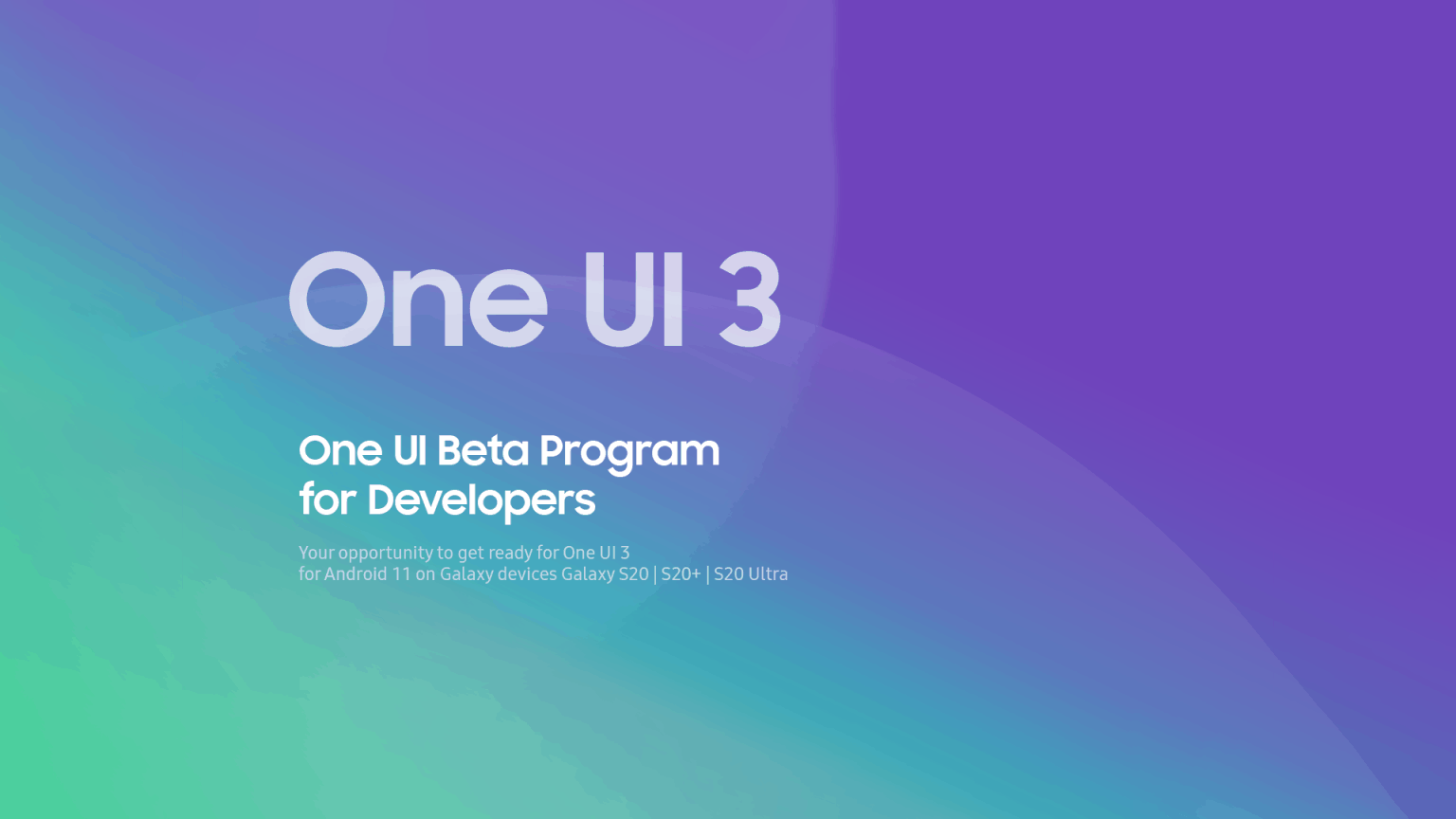 One UI 3

One UI Beta Program
for Developers

Your opportunity to get ready for One UI 3
for Android 11 on Galaxy devices Galaxy S20 | S20+ | S20 Ultra